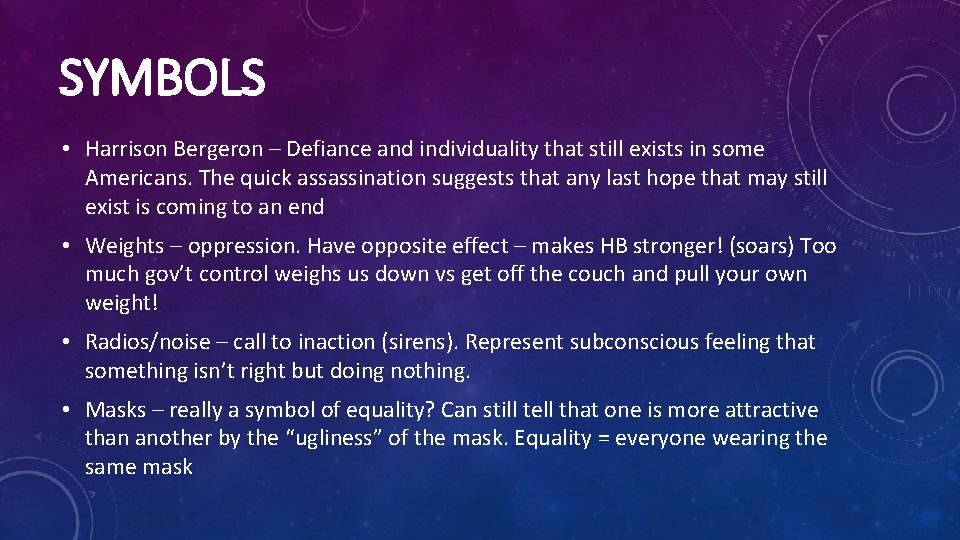 SYMBOLS

• Harrison Bergeron – Defiance and individuality that still exists in some Americans. The quick assassination suggests that any last hope that may still exist is coming to an end

• Weights – oppression. Have opposite effect – makes HB stronger! (soars) Too much gov't control weighs us down vs get off the couch and pull your own weight!

• Radios/noise – call to inaction (sirens). Represent subconscious feeling that something isn't right but doing nothing.

• Masks – really a symbol of equality? Can still tell that one is more attractive than another by the "ugliness" of the mask. Equality = everyone wearing the same mask